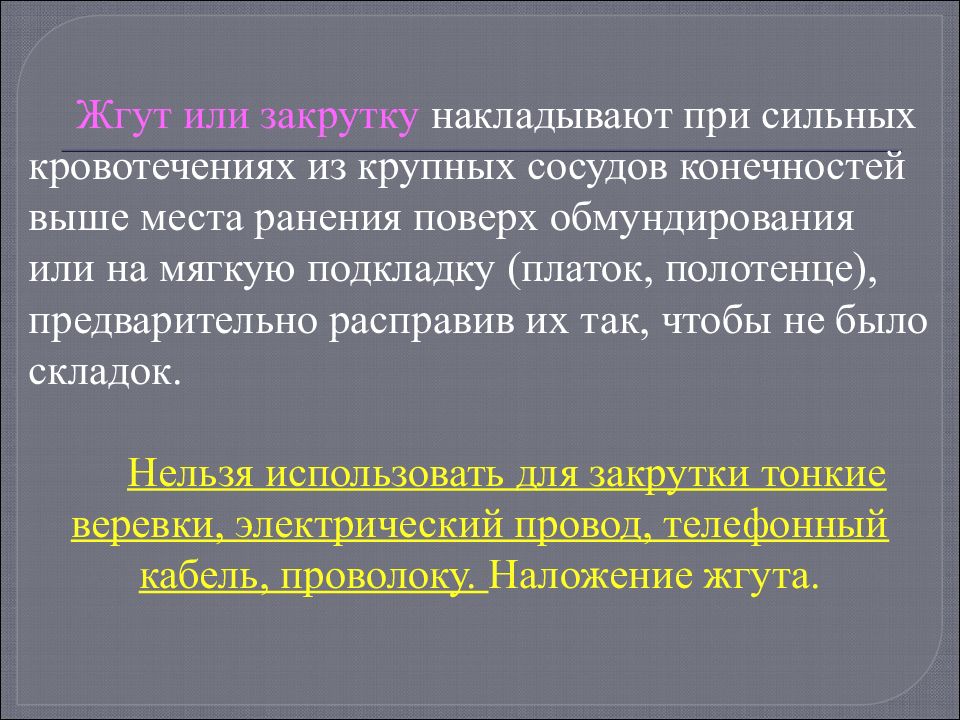 Жгут или закрутку накладывают при сильных кровотечениях из крупных сосудов конечностей выше места ранения поверх обмундирования или на мягкую подкладку (платок, полотенце), предварительно расправив их так, чтобы не было складок.

Нельзя использовать для закрутки тонкие веревки, электрический провод, телефонный кабель, проволоку. Наложение жгута.